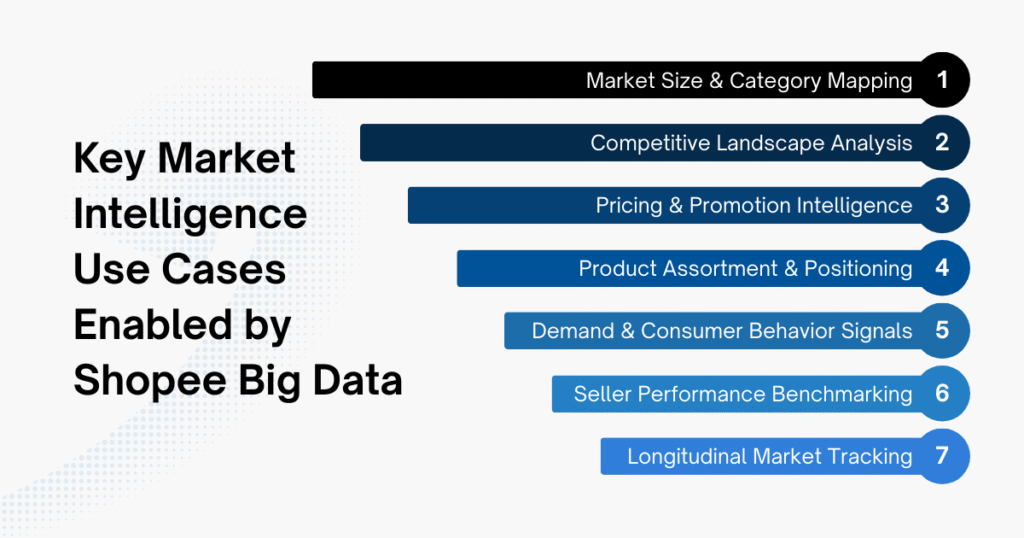 Key Market Intelligence Use Cases Enabled by Shopee Big Data

Market Size & Category Mapping 1

Competitive Landscape Analysis 2

Pricing & Promotion Intelligence 3

Product Assortment & Positioning 4

Demand & Consumer Behavior Signals 5

Seller Performance Benchmarking 6

Longitudinal Market Tracking 7